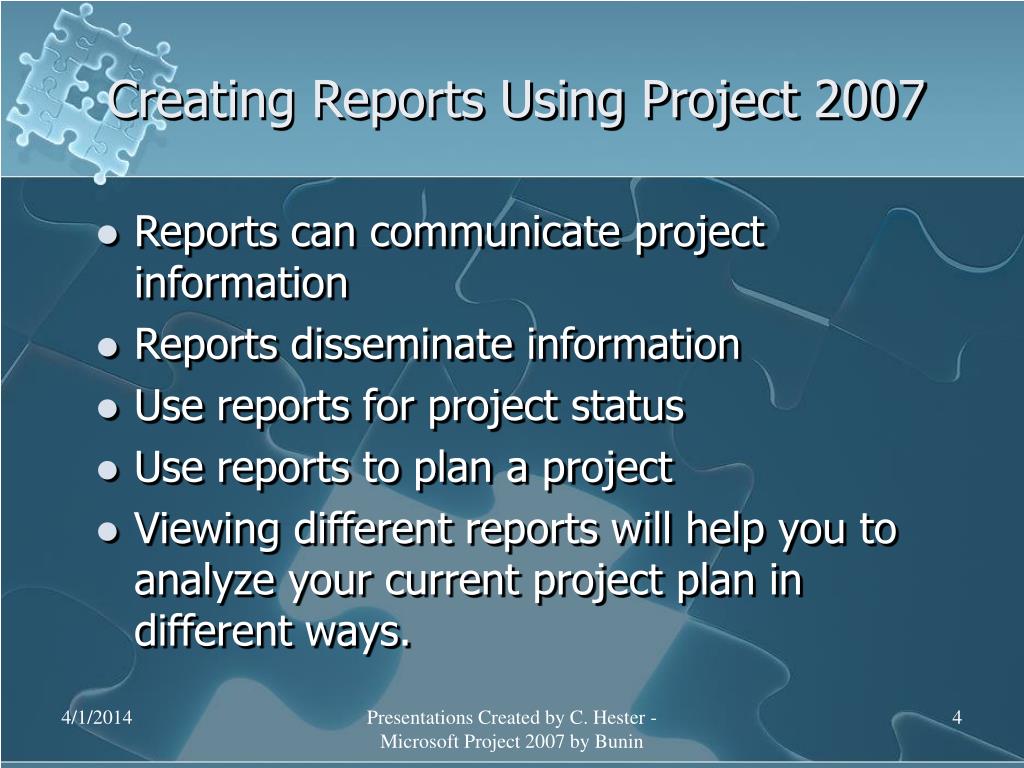 Creating Reports Using Project 2007

- Reports can communicate project information
- Reports disseminate information
- Use reports for project status
- Use reports to plan a project
- Viewing different reports will help you to analyze your current project plan in different ways.

4/1/2014

Presentations Created by C. Hester - Microsoft Project 2007 by Bunin

4